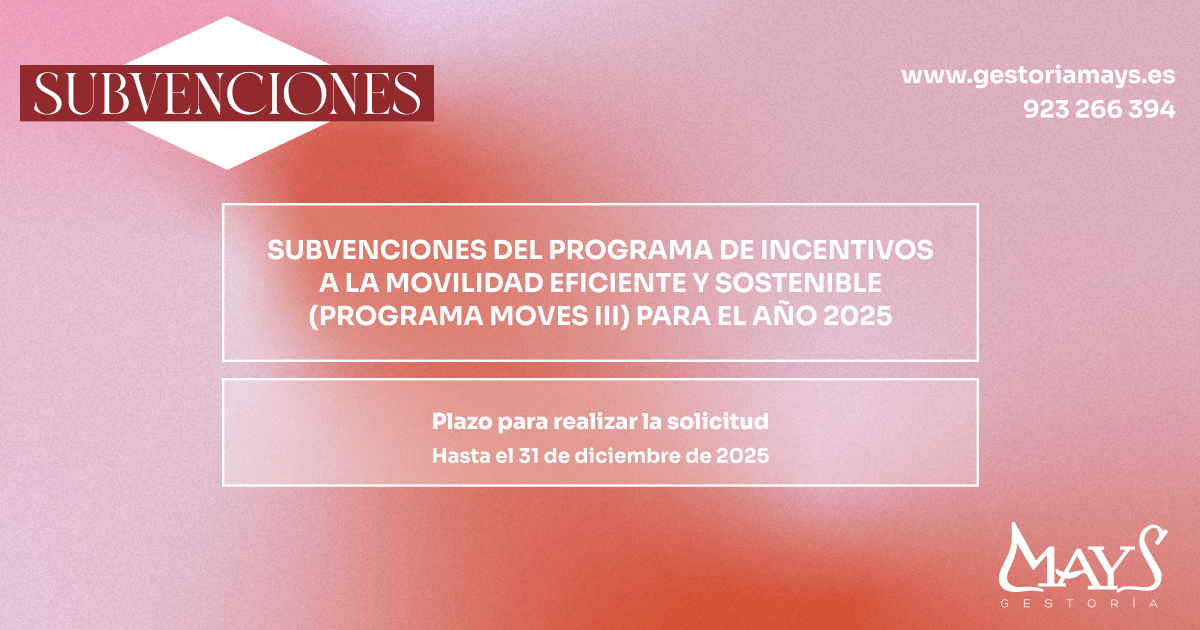 SUBVENCIONES

www.gestoriamays.es
923 266 394

SUBVENCIONES DEL PROGRAMA DE INCENTIVOS A LA MOVILIDAD EFICIENTE Y SOSTENIBLE (PROGRAMA MOVES III) PARA EL AÑO 2025

Plazo para realizar la solicitud
Hasta el 31 de diciembre de 2025

MAYS
GESTORÍA